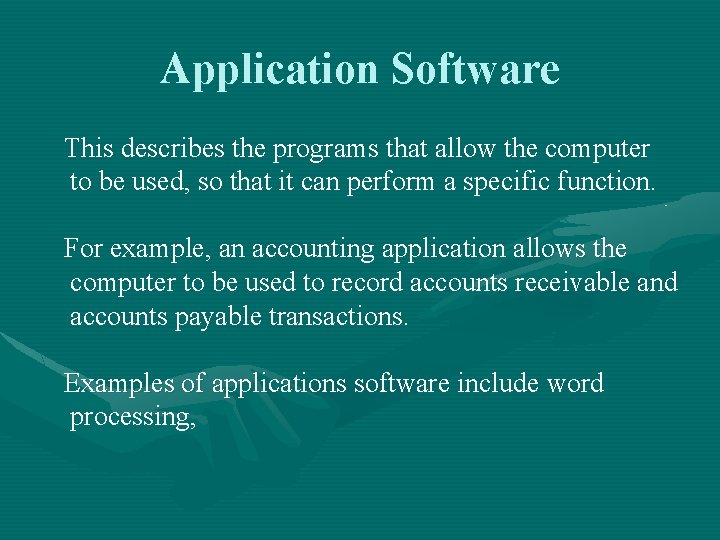 Application Software

This describes the programs that allow the computer to be used, so that it can perform a specific function.

For example, an accounting application allows the computer to be used to record accounts receivable and accounts payable transactions.

Examples of applications software include word processing,